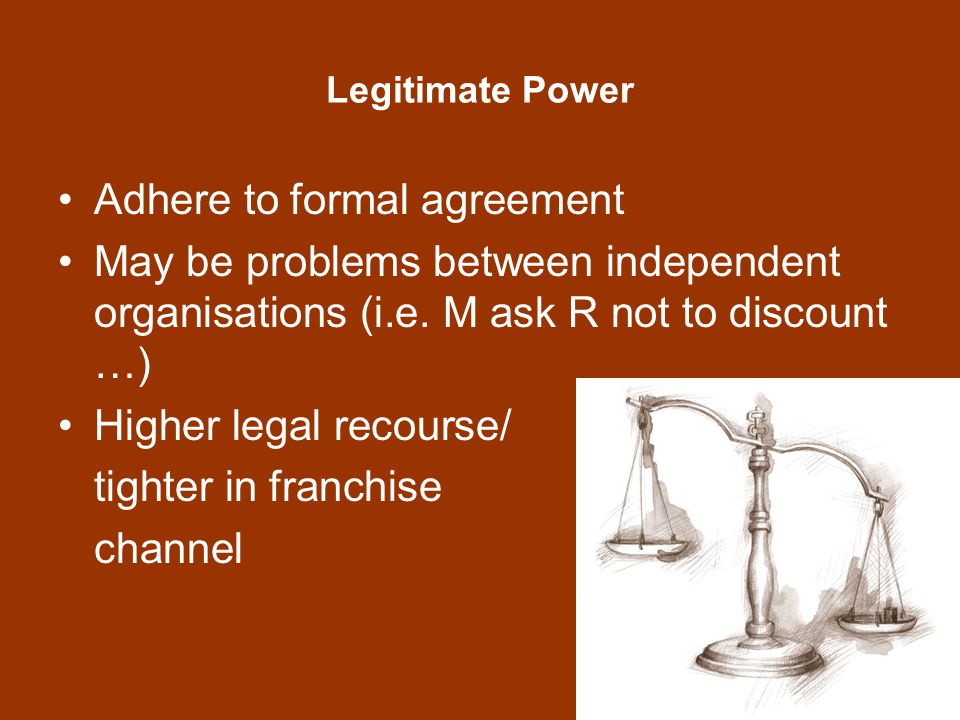 Legitimate Power

• Adhere to formal agreement
• May be problems between independent organisations (i.e. M ask R not to discount …)
• Higher legal recourse/ tighter in franchise channel